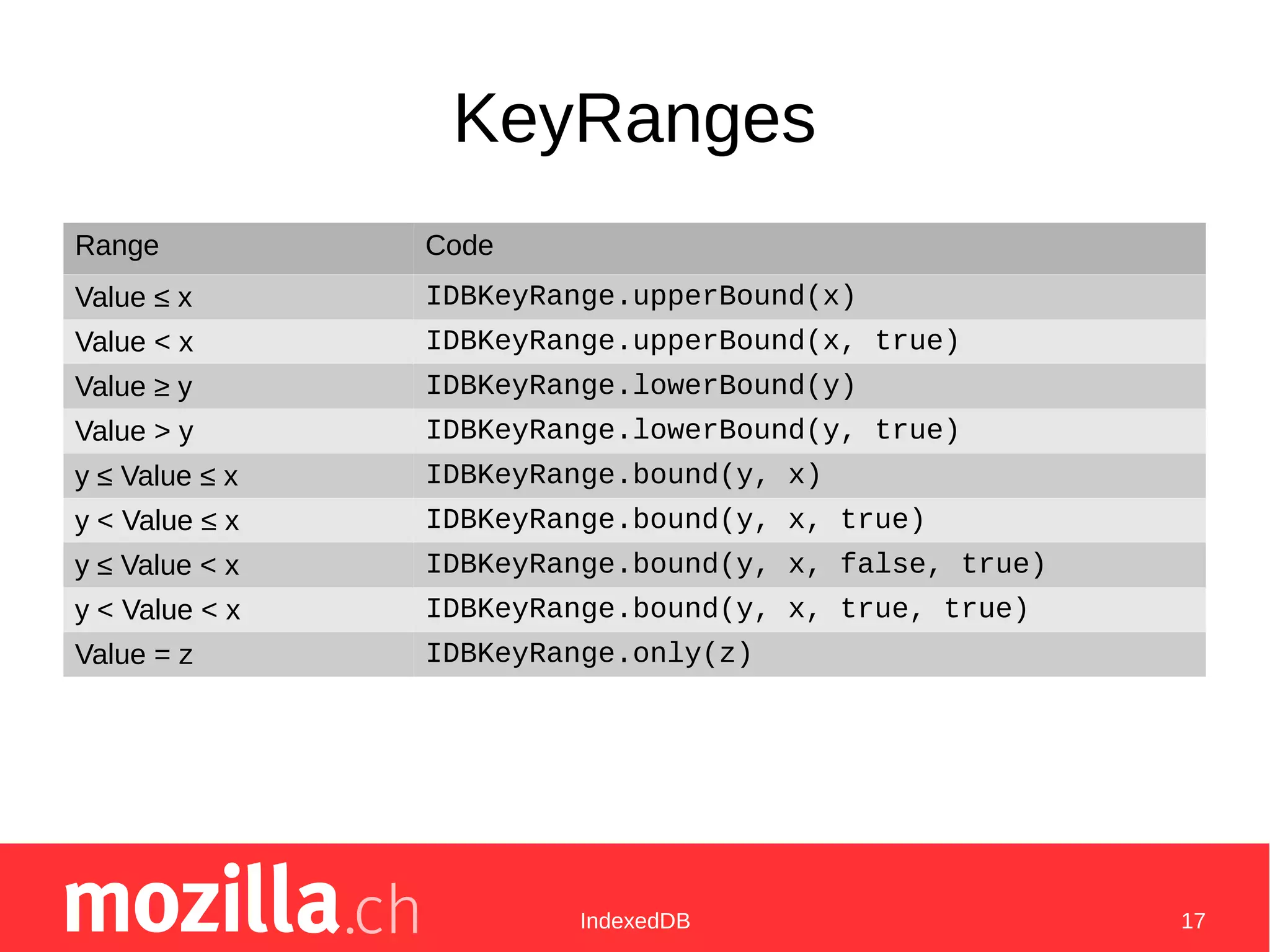 KeyRanges

| Range | Code |
|---|---|
| Value ≤ x | IDBKeyRange.upperBound(x) |
| Value < x | IDBKeyRange.upperBound(x, true) |
| Value ≥ y | IDBKeyRange.lowerBound(y) |
| Value > y | IDBKeyRange.lowerBound(y, true) |
| y ≤ Value ≤ x | IDBKeyRange.bound(y, x) |
| y < Value ≤ x | IDBKeyRange.bound(y, x, true) |
| y ≤ Value < x | IDBKeyRange.bound(y, x, false, true) |
| y < Value < x | IDBKeyRange.bound(y, x, true, true) |
| Value = z | IDBKeyRange.only(z) |

mozilla.ch

IndexedDB

17